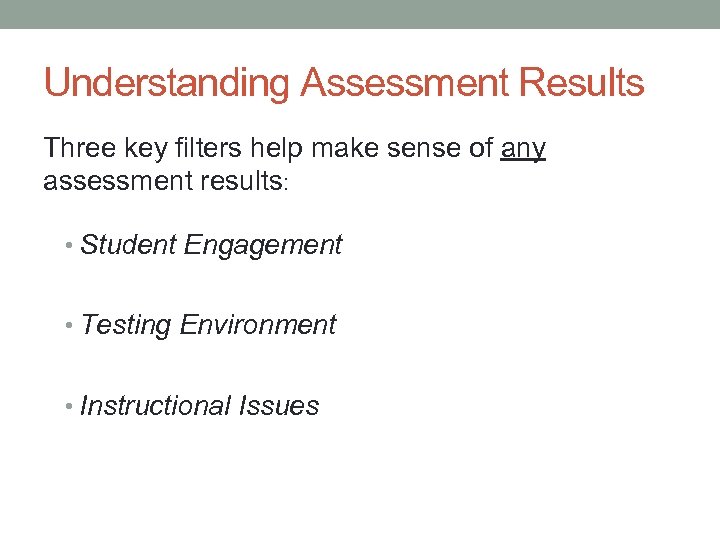 Understanding Assessment Results

Three key filters help make sense of any assessment results:

• Student Engagement

• Testing Environment

• Instructional Issues